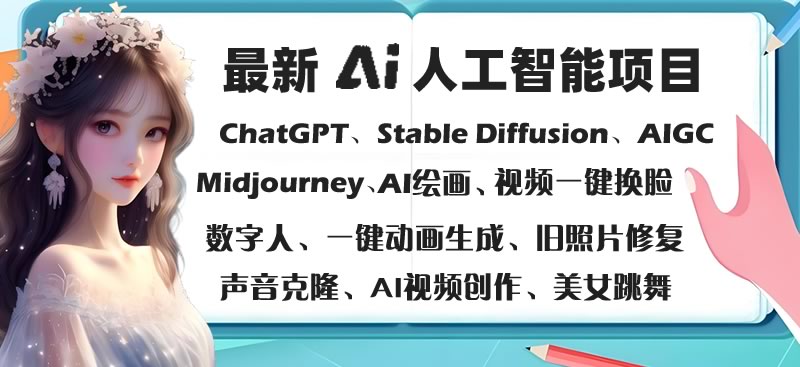 最新 Ai 人工智能项目

ChatGPT、Stable Diffusion、AIGC

Midjourney、AI绘画、视频一键换脸

数字人、一键动画生成、旧照片修复

声音克隆、AI视频创作、美女跳舞